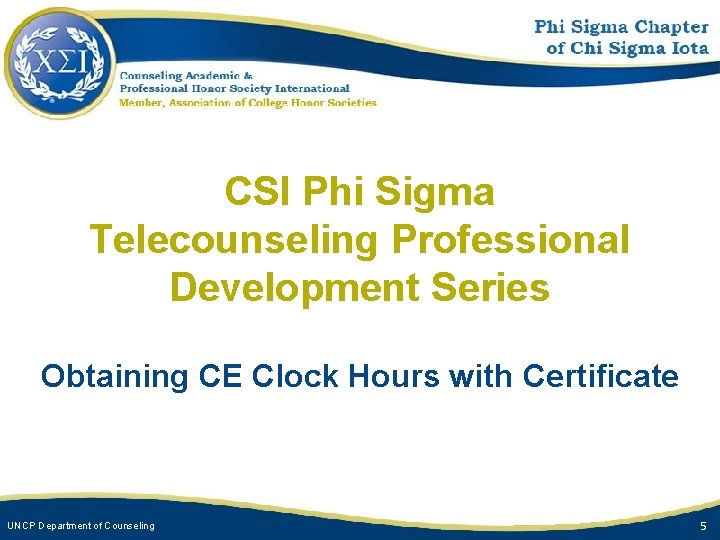 ΧΣΙ

Phi Sigma Chapter
of Chi Sigma Iota

Counseling Academic &
Professional Honor Society International
Member, Association of College Honor Societies

CSI Phi Sigma
Telecounseling Professional
Development Series

Obtaining CE Clock Hours with Certificate

UNCP Department of Counseling

5